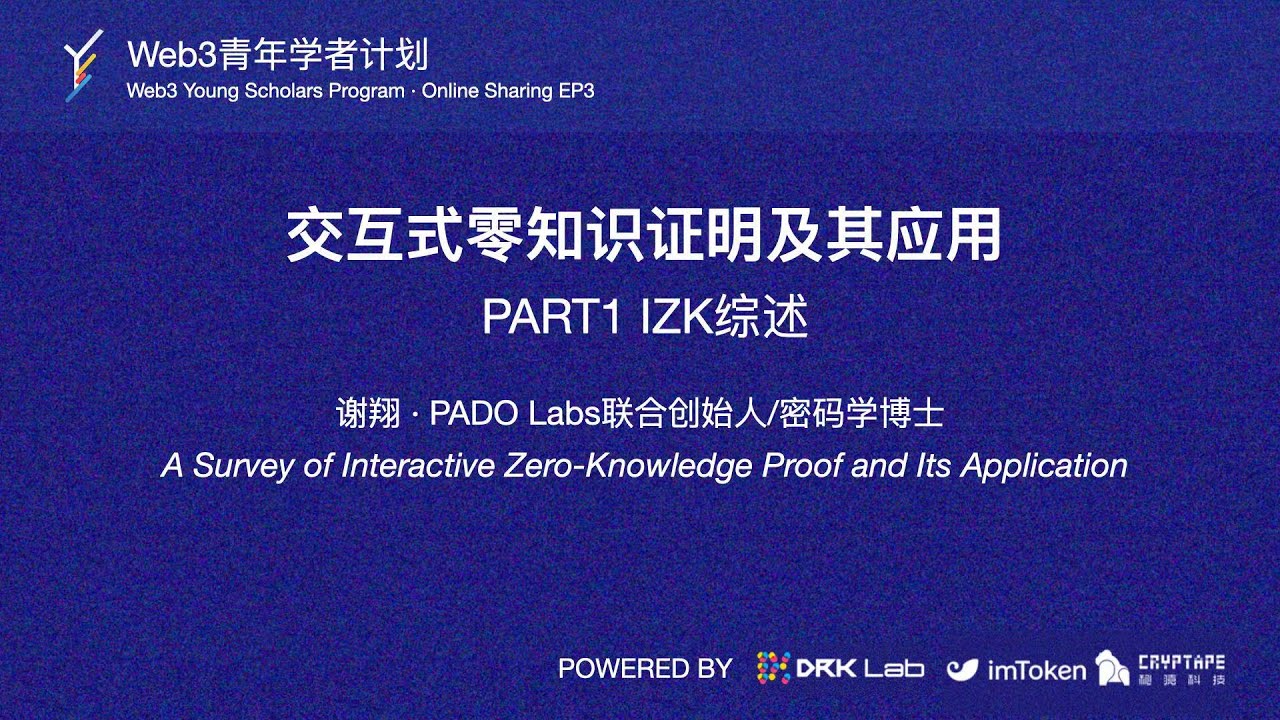 Web3青年学者计划
Web3 Young Scholars Program · Online Sharing EP3

交互式零知识证明及其应用

PART1 IZK综述

谢翔 · PADO Labs联合创始人/密码学博士

A Survey of Interactive Zero-Knowledge Proof and Its Application

POWERED BY DRK Lab imToken CRYPTAPE 秘猿科技